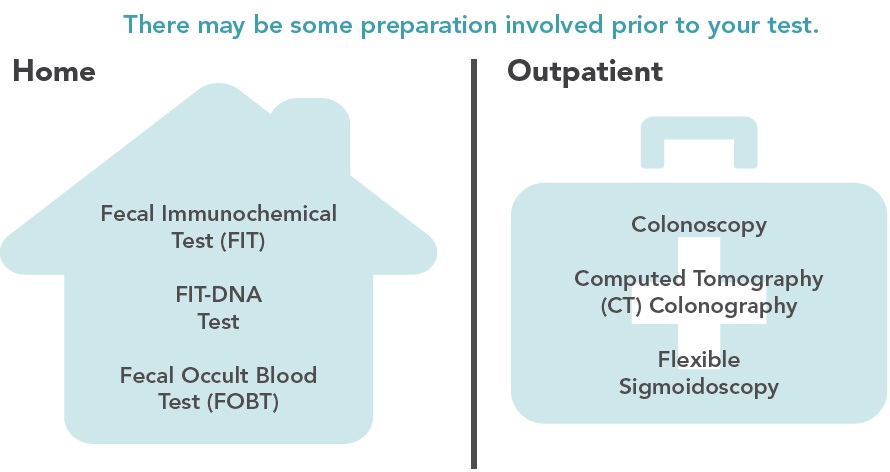 There may be some preparation involved prior to your test.

Home

Fecal Immunochemical Test (FIT)

FIT-DNA Test

Fecal Occult Blood Test (FOBT)

Outpatient

Colonoscopy

Computed Tomography (CT) Colonography

Flexible Sigmoidoscopy